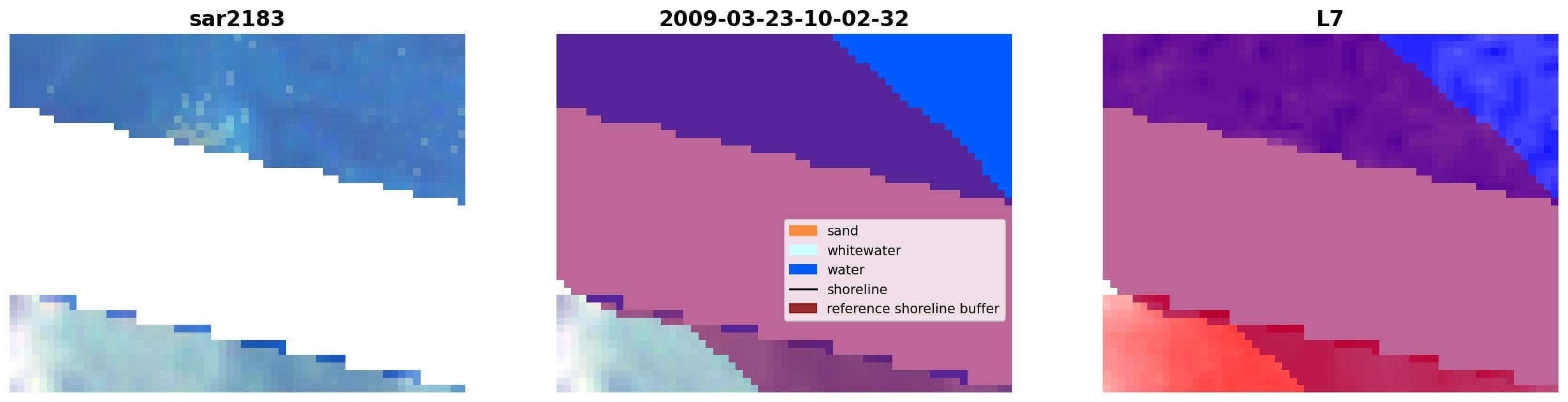 sar2183

2009-03-23-10-02-32

sand
whitewater
water
shoreline
reference shoreline buffer

L7